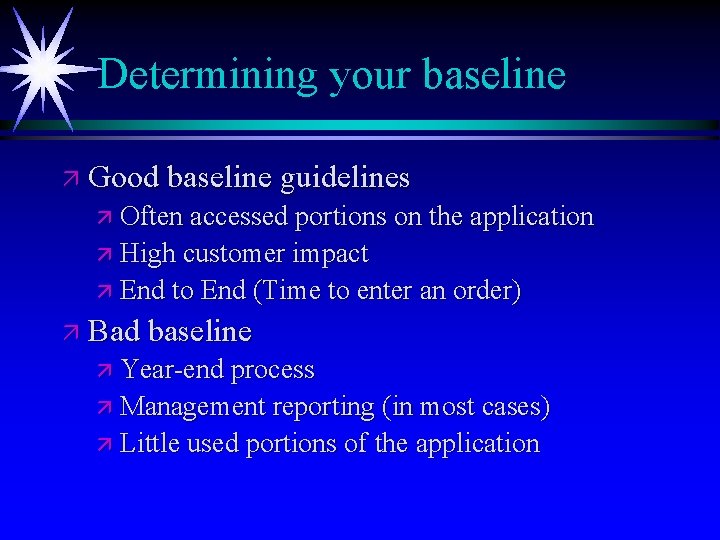 Determining your baseline

Good baseline guidelines
Often accessed portions on the application
High customer impact
End to End (Time to enter an order)

Bad baseline
Year-end process
Management reporting (in most cases)
Little used portions of the application